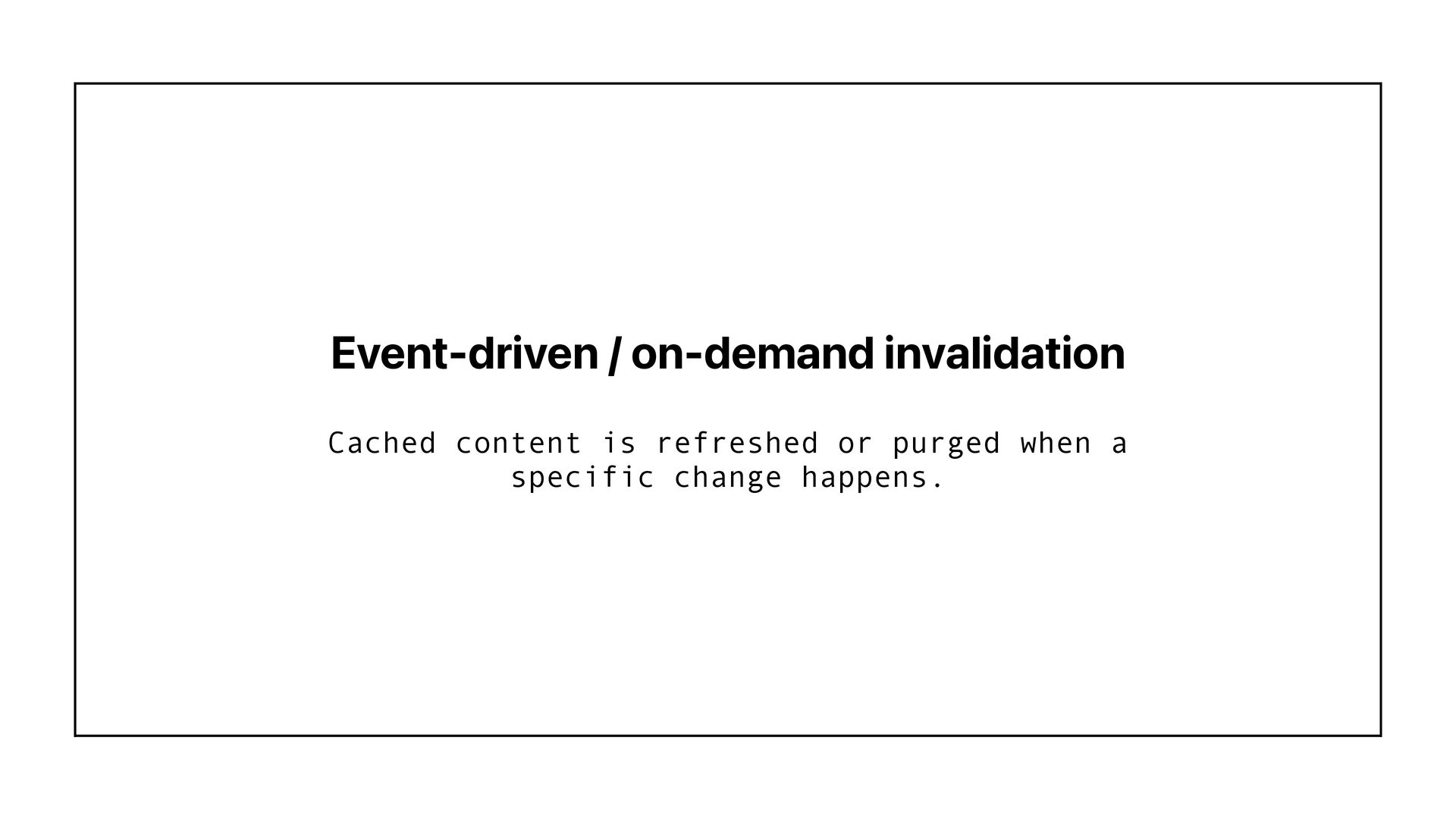 Event-driven / on-demand invalidation

Cached content is refreshed or purged when a specific change happens.